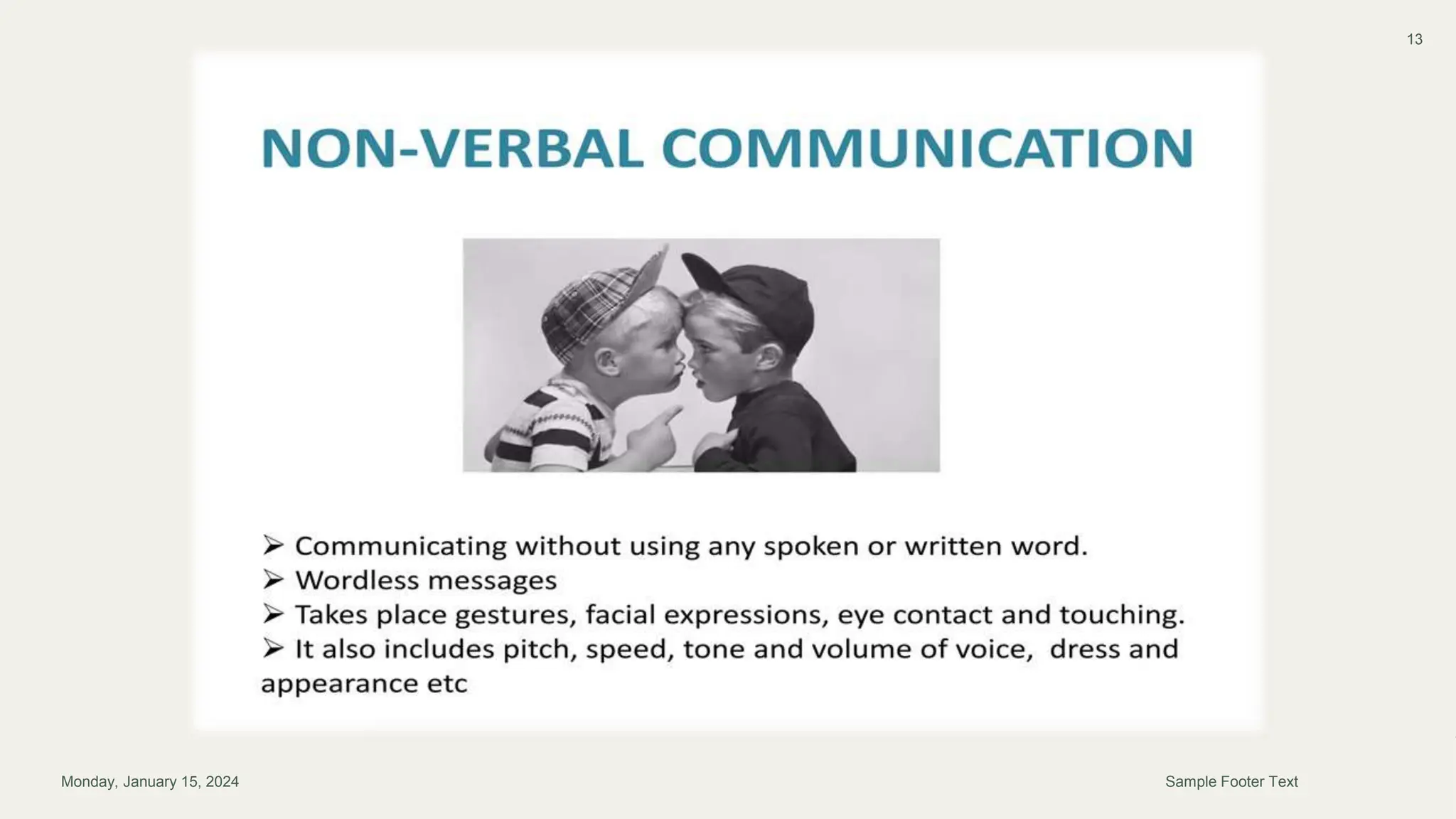 13

NON-VERBAL COMMUNICATION

➢ Communicating without using any spoken or written word.
➢ Wordless messages
➢ Takes place gestures, facial expressions, eye contact and touching.
➢ It also includes pitch, speed, tone and volume of voice, dress and appearance etc

Monday, January 15, 2024

Sample Footer Text